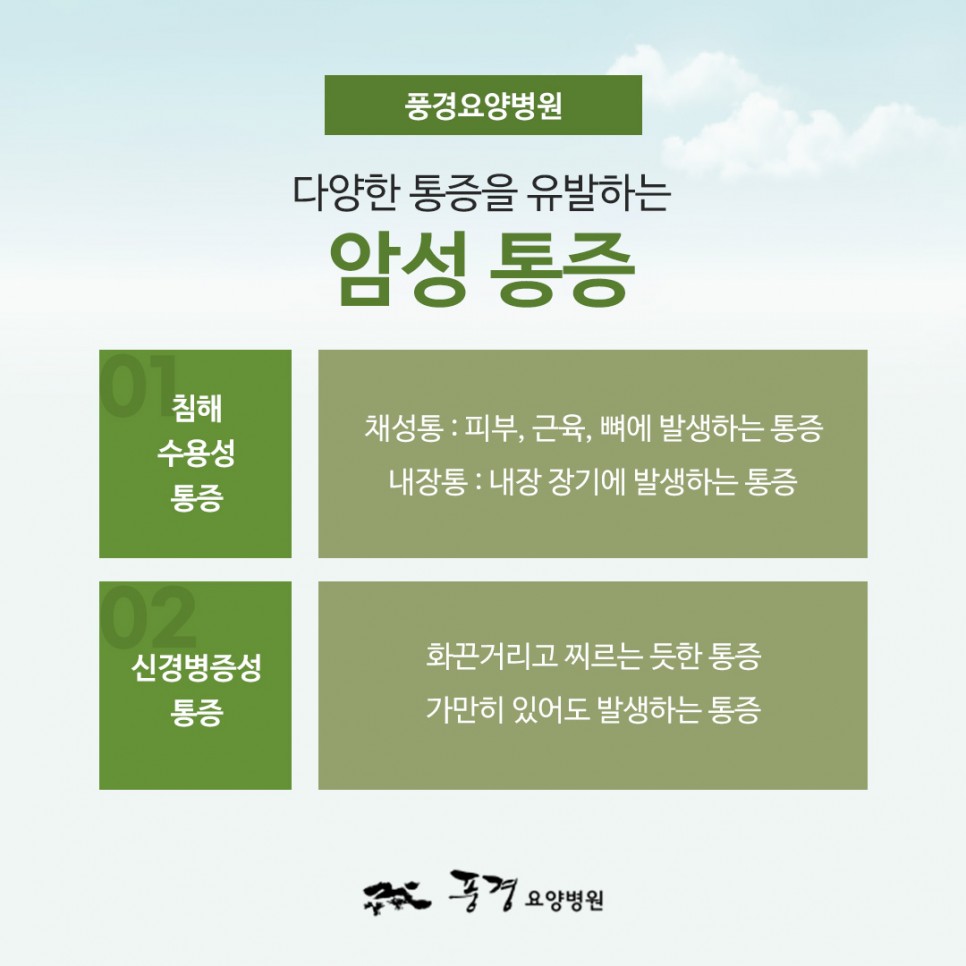 풍경요양병원

다양한 통증을 유발하는

암성 통증

01
침해
수용성
통증

채성통 : 피부, 근육, 뼈에 발생하는 통증
내장통 : 내장 장기에 발생하는 통증

02
신경병증성
통증

화끈거리고 찌르는 듯한 통증
가만히 있어도 발생하는 통증

풍경 요양병원